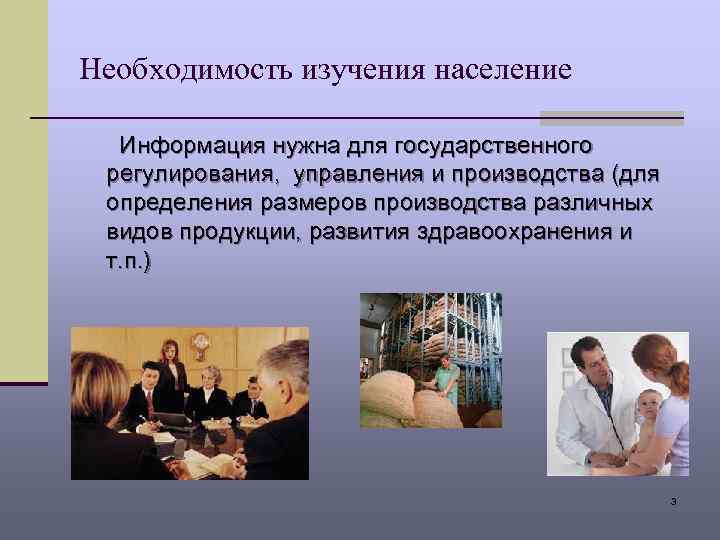 Необходимость изучения население

Информация нужна для государственного регулирования, управления и производства (для определения размеров производства различных видов продукции, развития здравоохранения и т.п.)

3